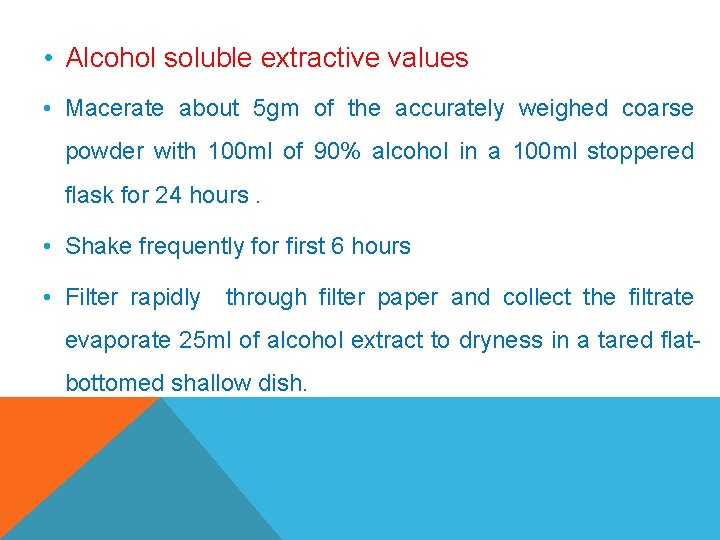 • Alcohol soluble extractive values

• Macerate about 5gm of the accurately weighed coarse powder with 100ml of 90% alcohol in a 100ml stoppered flask for 24 hours .

• Shake frequently for first 6 hours

• Filter rapidly through filter paper and collect the filtrate evaporate 25ml of alcohol extract to dryness in a tared flat-bottomed shallow dish.